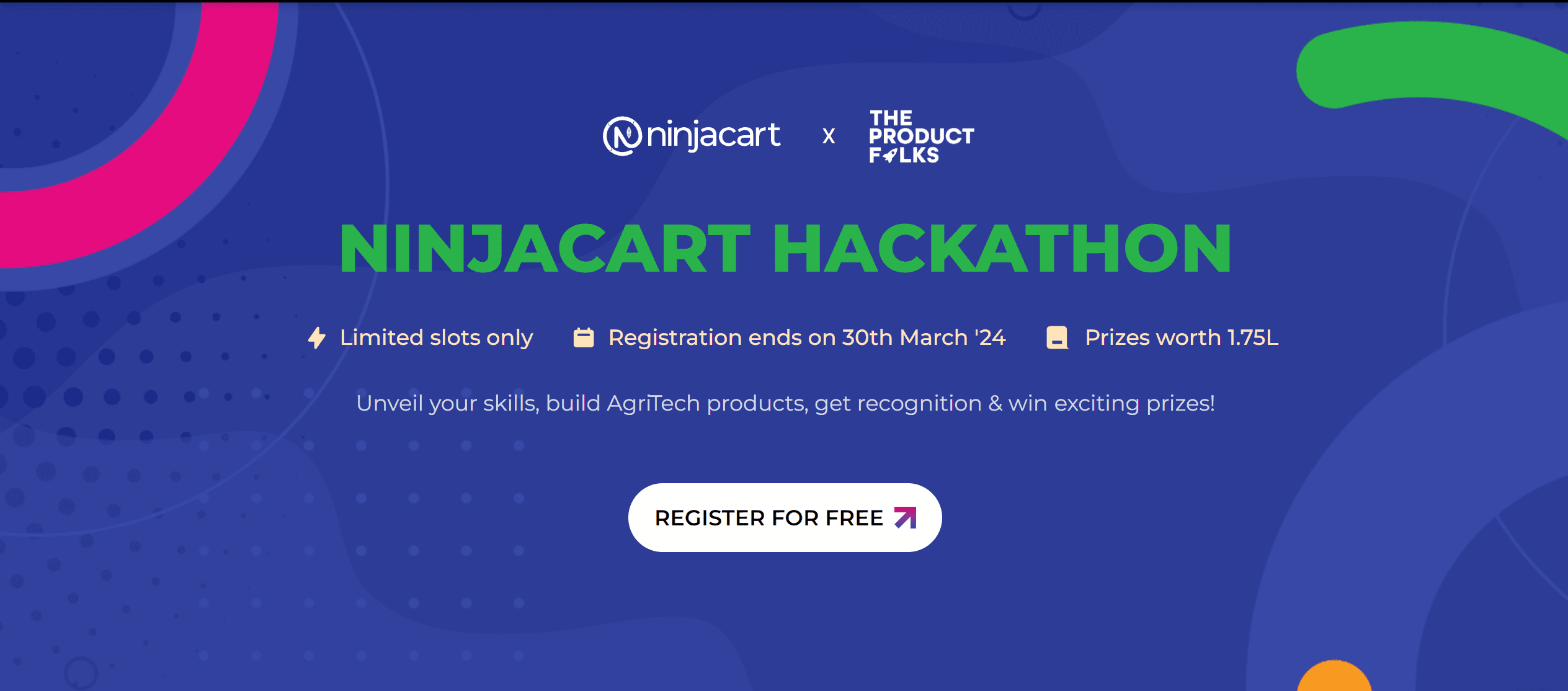 ninjacart x THE PRODUCT FOLKS

NINJACART HACKATHON

Limited slots only Registration ends on 30th March '24 Prizes worth 1.75L

Unveil your skills, build AgriTech products, get recognition & win exciting prizes!

REGISTER FOR FREE